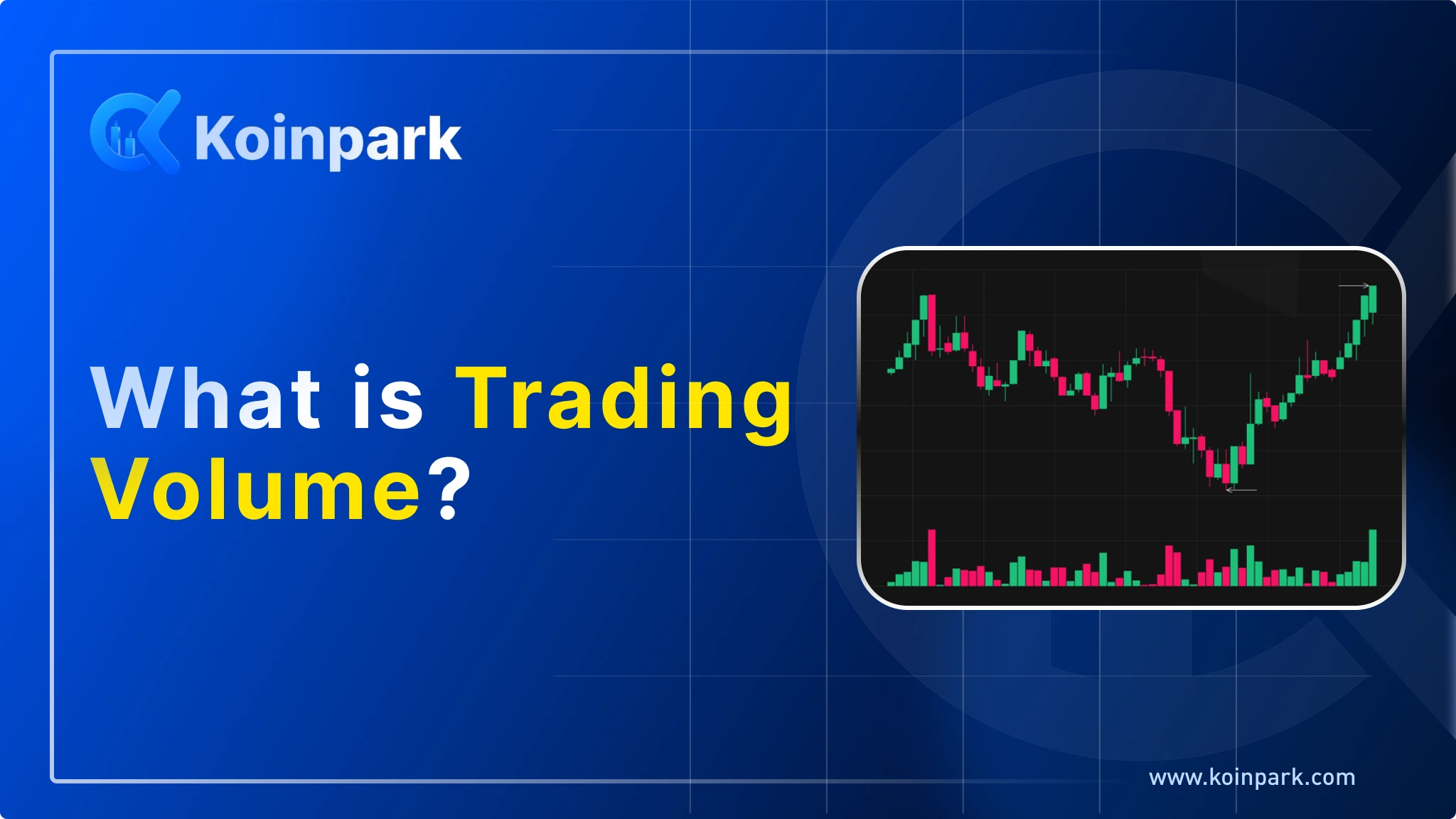 Koinpark

What is Trading Volume?

www.koinpark.com